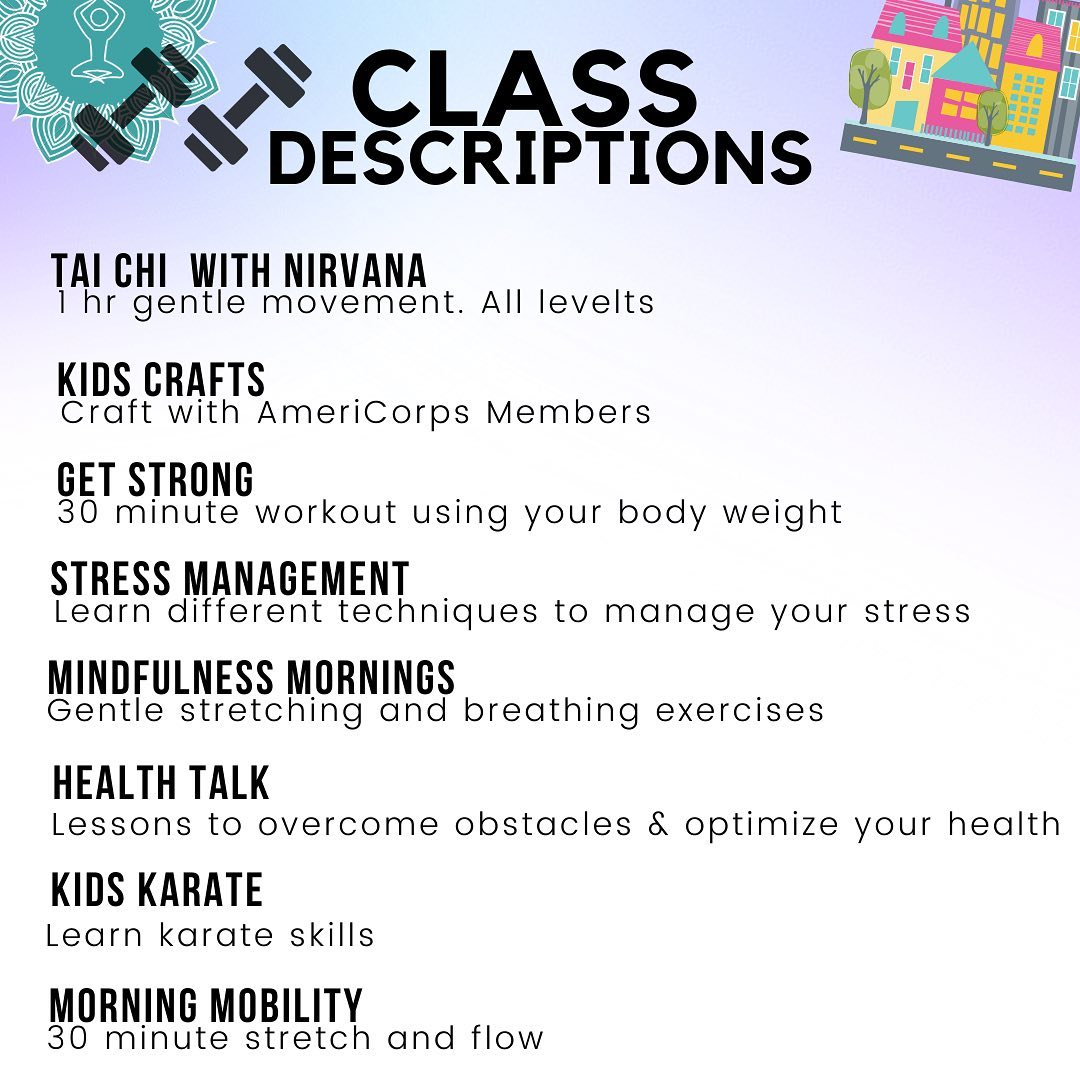 CLASS DESCRIPTIONS

TAI CHI  WITH NIRVANA
1 hr gentle movement. All levelts

KIDS CRAFTS
Craft with AmeriCorps Members

GET STRONG
30 minute workout using your body weight

STRESS MANAGEMENT
Learn different techniques to manage your stress

MINDFULNESS MORNINGS
Gentle stretching and breathing exercises

HEALTH TALK
Lessons to overcome obstacles & optimize your health

KIDS KARATE
Learn karate skills

MORNING MOBILITY
30 minute stretch and flow